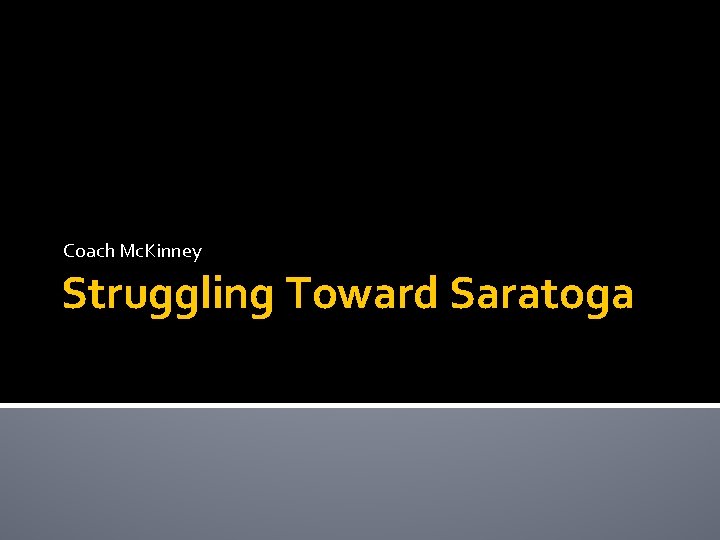 Coach McKinney

Struggling Toward Saratoga